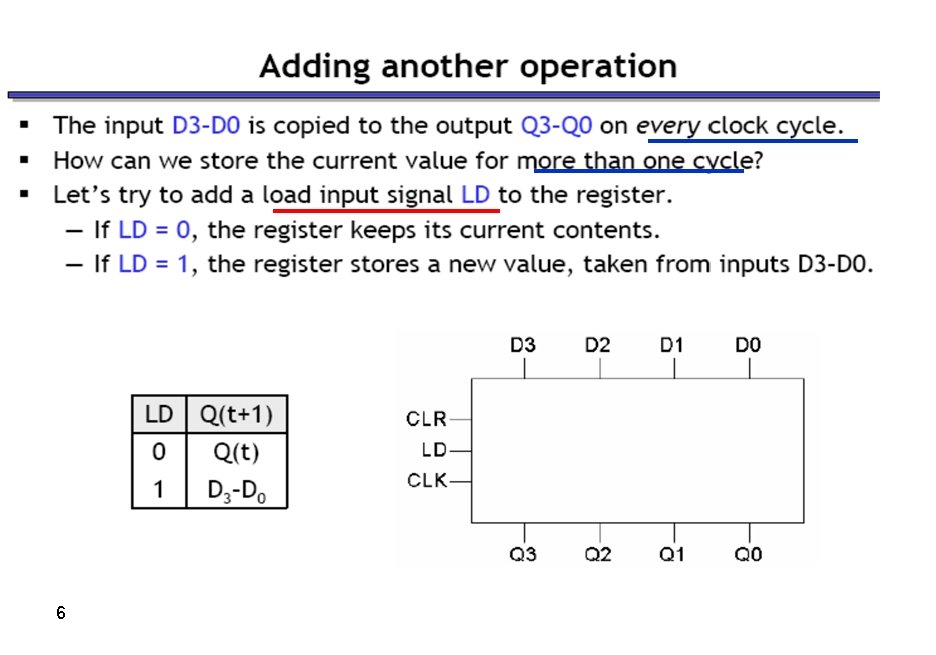 Adding another operation

▪ The input D3-D0 is copied to the output Q3-Q0 on every clock cycle.
▪ How can we store the current value for more than one cycle?
▪ Let's try to add a load input signal LD to the register.
— If LD = 0, the register keeps its current contents.
— If LD = 1, the register stores a new value, taken from inputs D3-D0.

| LD | Q(t+1) |
|---|---|
| 0 | Q(t) |
| 1 | $D_3$-$D_0$ |

D3 D2 D1 D0
CLR
LD
CLK
Q3 Q2 Q1 Q0

6